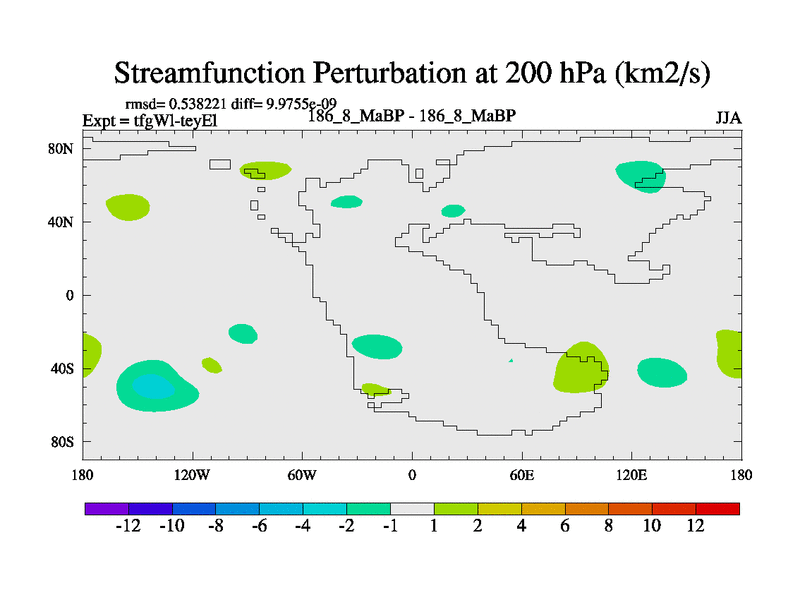 Streamfunction Perturbation at 200 hPa (km2/s)

rmsd= 0.538221 diff= 9.9755e-09
Expt = tfgWl-teyEl
186_8_MaBP - 186_8_MaBP
JJA

80N
40N
0
40S
80S

180
120W
60W
0
60E
120E
180

-12 -10 -8 -6 -4 -2 -1 1 2 4 6 8 10 12